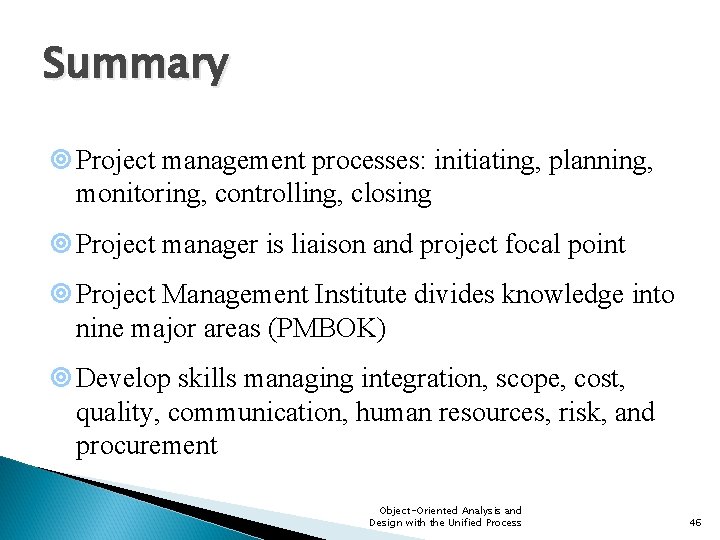 Summary

Project management processes: initiating, planning, monitoring, controlling, closing

Project manager is liaison and project focal point

Project Management Institute divides knowledge into nine major areas (PMBOK)

Develop skills managing integration, scope, cost, quality, communication, human resources, risk, and procurement

Object-Oriented Analysis and Design with the Unified Process

46